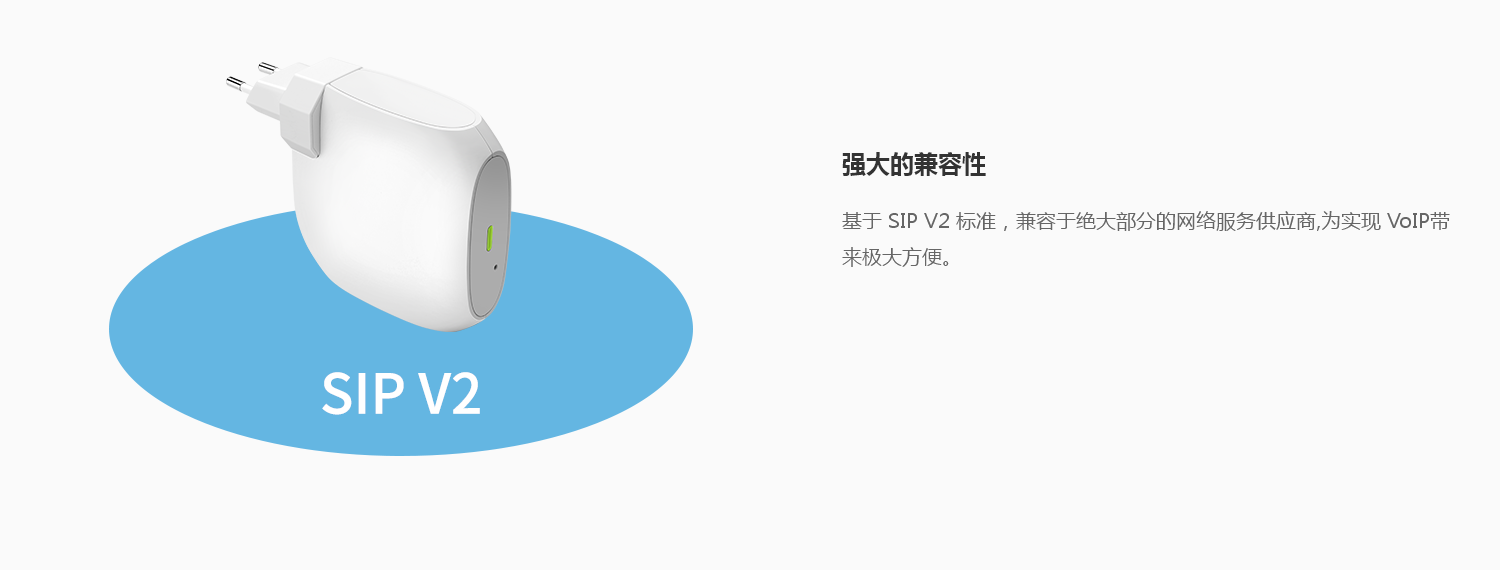 SIP V2

强大的兼容性

基于 SIP V2 标准，兼容于绝大部分的网络服务供应商,为实现 VoIP带来极大方便。